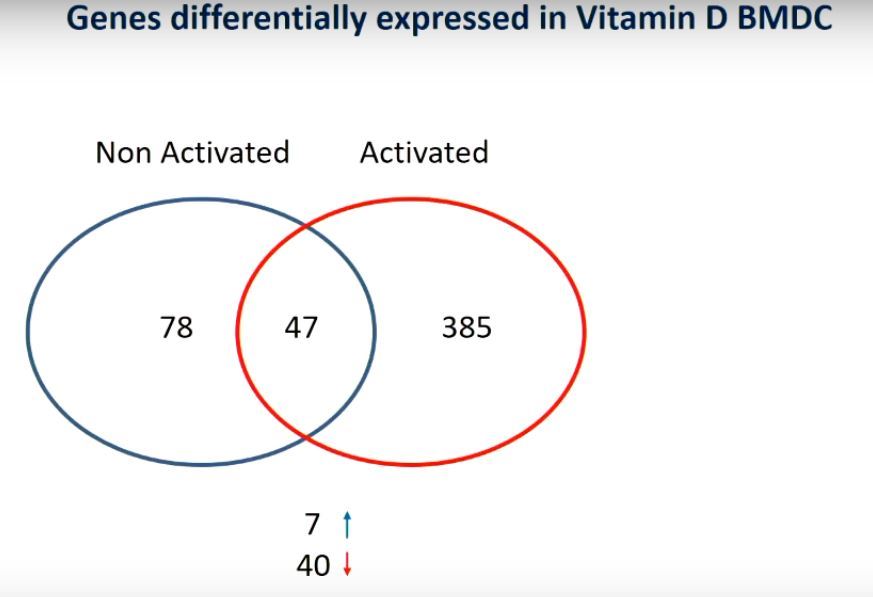 Genes differentially expressed in Vitamin D BMDC

Non Activated

Activated

78

47

385

7 ↑
40 ↓